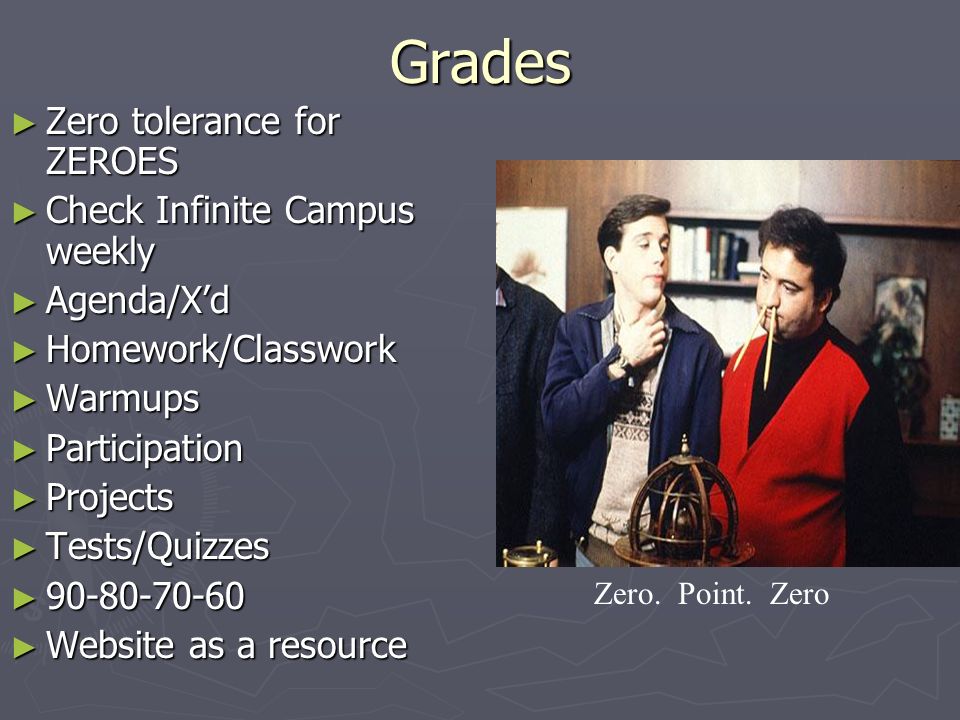 Grades

► Zero tolerance for ZEROES
► Check Infinite Campus weekly
► Agenda/X'd
► Homework/Classwork
► Warmups
► Participation
► Projects
► Tests/Quizzes
► 90-80-70-60
► Website as a resource

Zero. Point. Zero